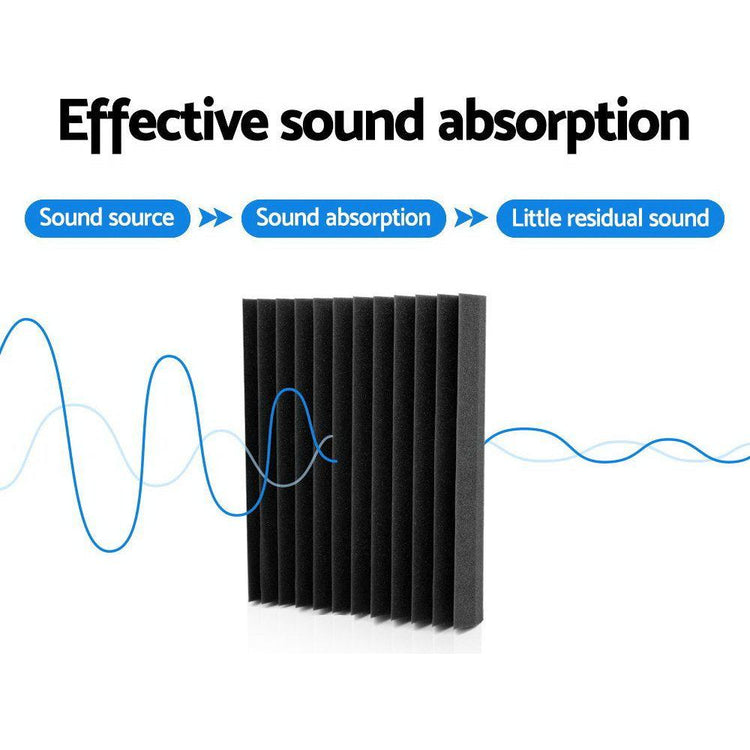 Effective sound absorption

Sound source

Sound absorption

Little residual sound